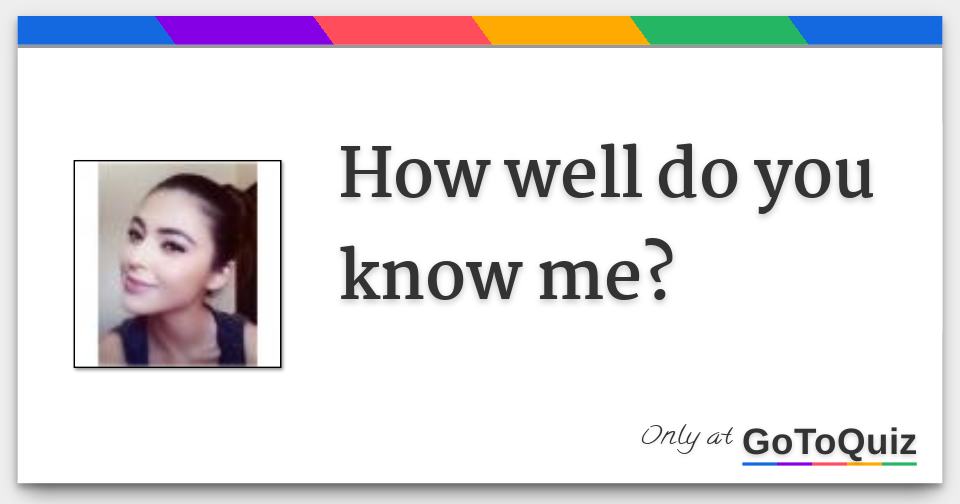 How well do you know me?

Only at GoToQuiz